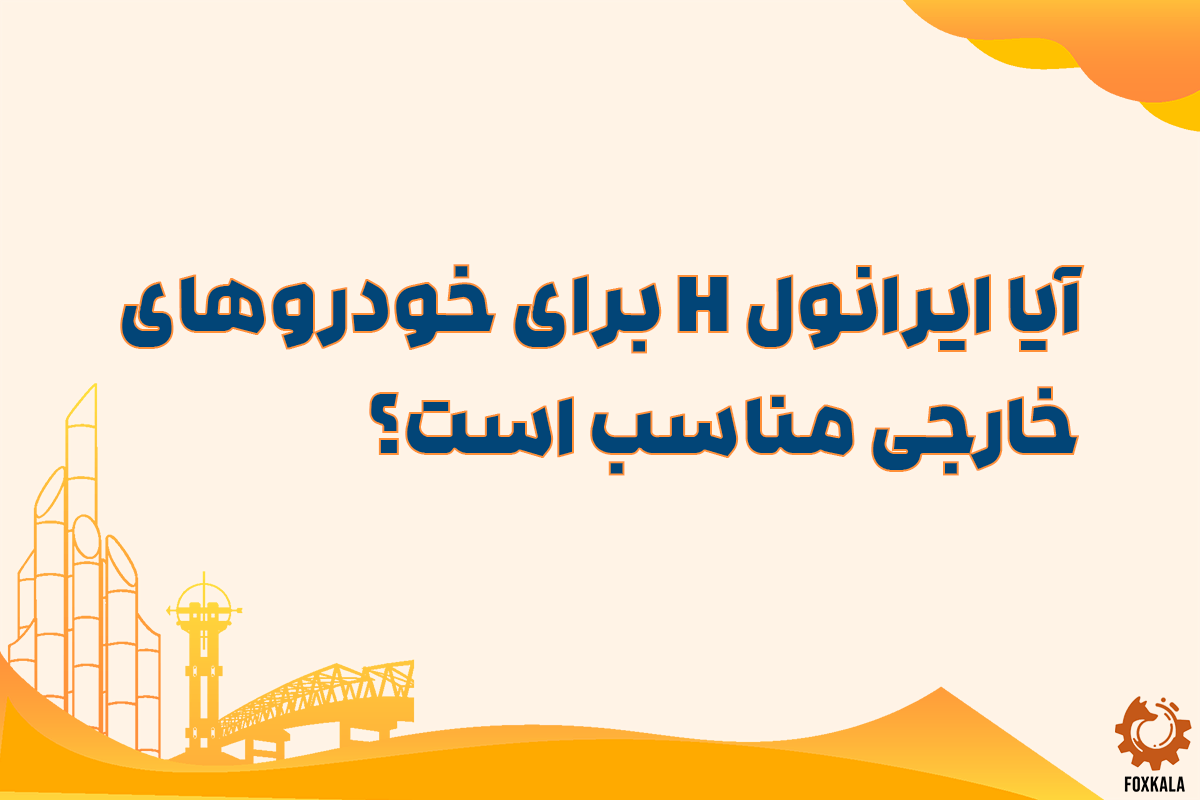 آیا ایرانول H برای خودروهای خارجی مناسب است؟

FOXKALA